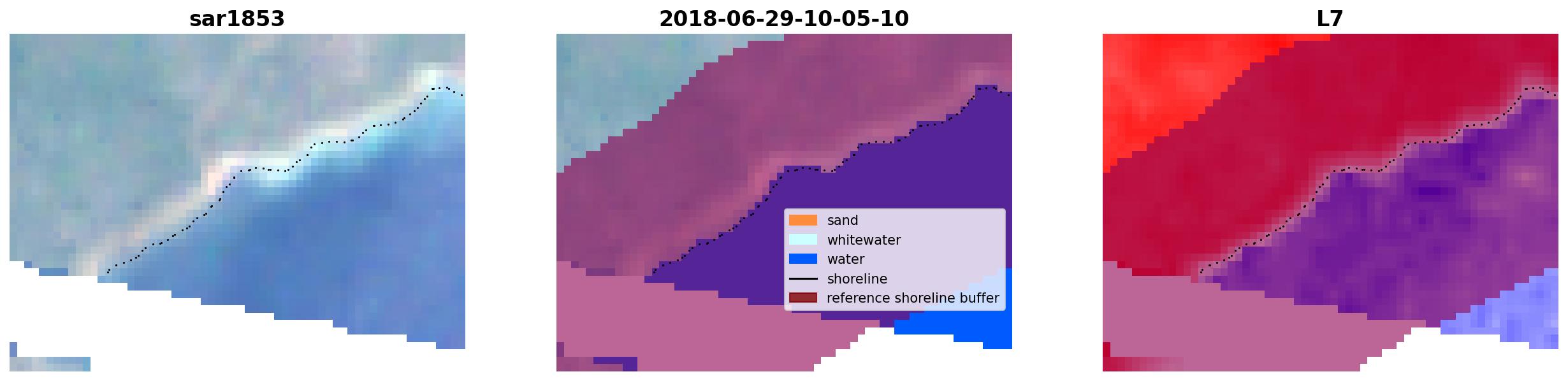 sar1853

2018-06-29-10-05-10

sand
whitewater
water
shoreline
reference shoreline buffer

L7